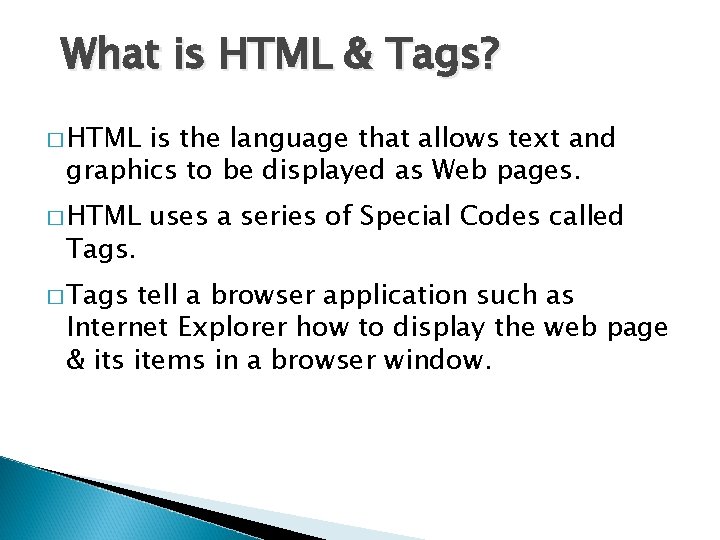 What is HTML & Tags?

□ HTML is the language that allows text and graphics to be displayed as Web pages.

□ HTML uses a series of Special Codes called Tags.

□ Tags tell a browser application such as Internet Explorer how to display the web page & its items in a browser window.